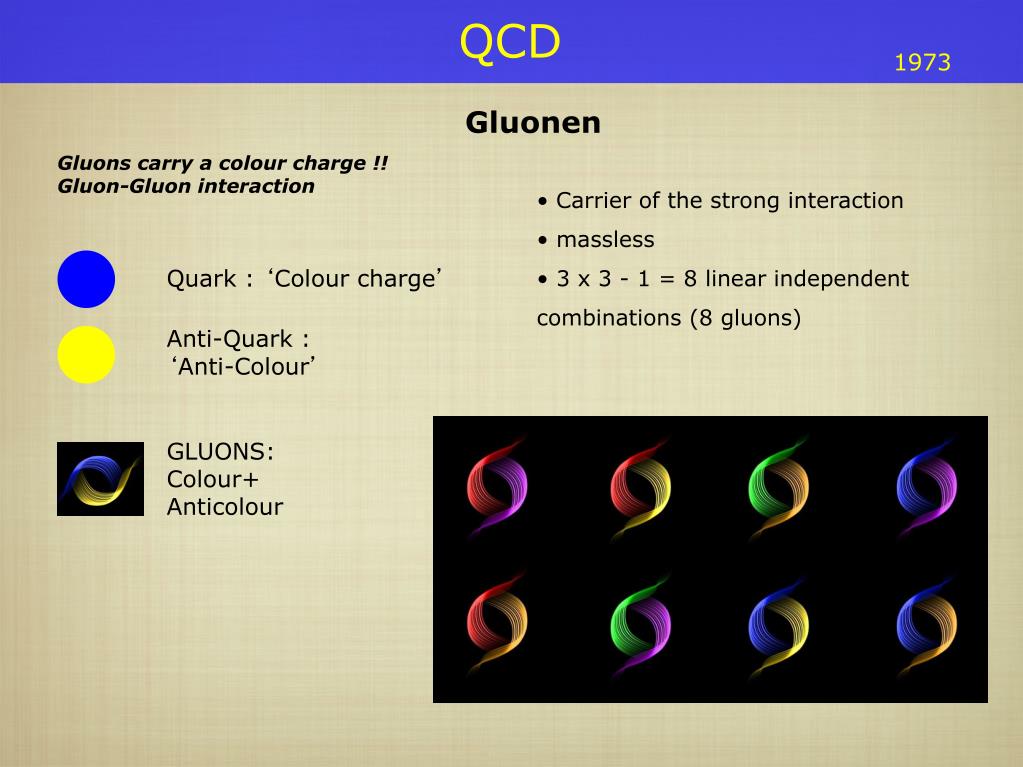 QCD

1973

Gluonen

Gluons carry a colour charge !!
Gluon-Gluon interaction

Quark : ‘Colour charge’

Anti-Quark : ‘Anti-Colour’

GLUONS: Colour+ Anticolour

• Carrier of the strong interaction
• massless
• 3 x 3 - 1 = 8 linear independent combinations (8 gluons)